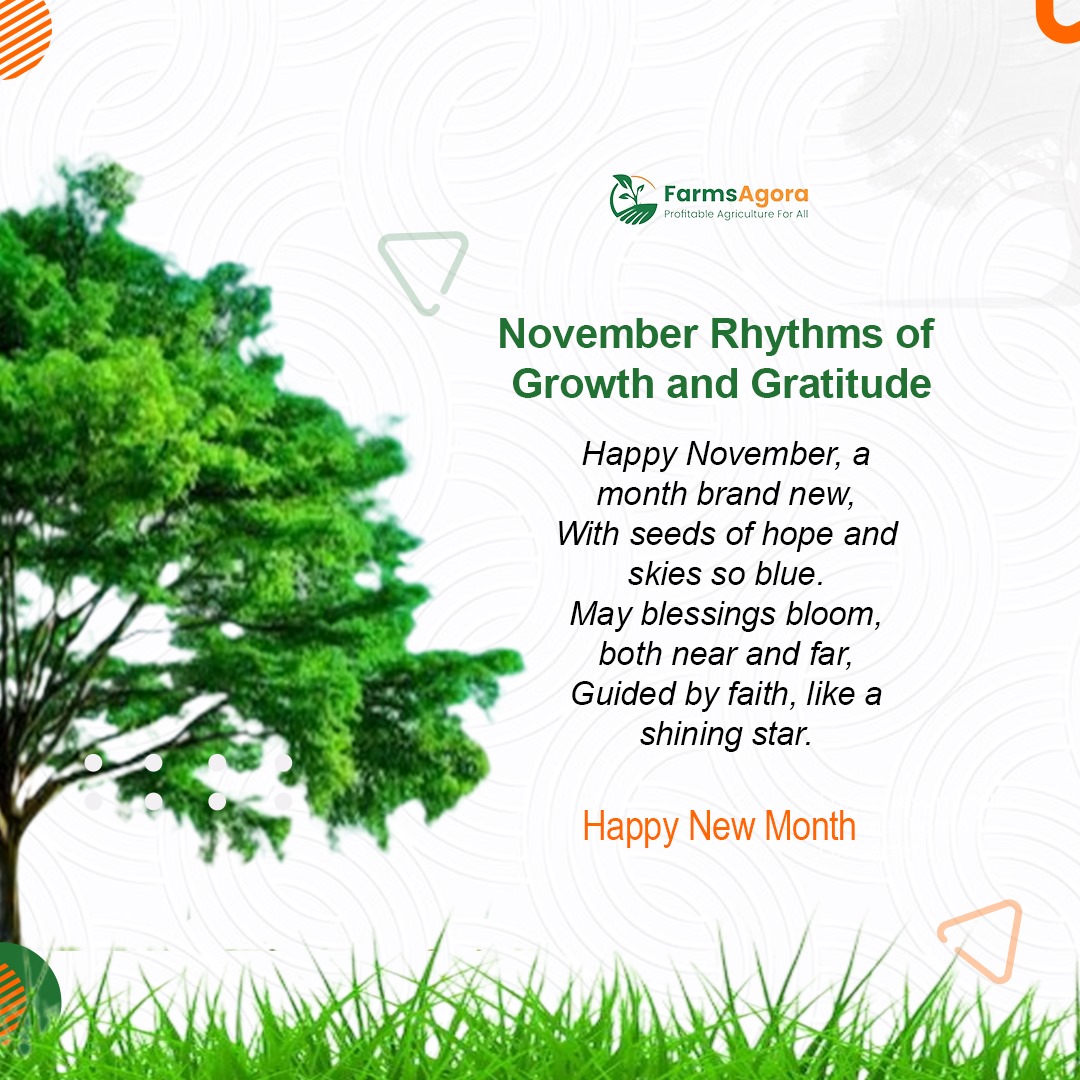 FarmsAgora
Profitable Agriculture For All

November Rhythms of Growth and Gratitude

Happy November, a month brand new,
With seeds of hope and skies so blue.
May blessings bloom, both near and far,
Guided by faith, like a shining star.

Happy New Month